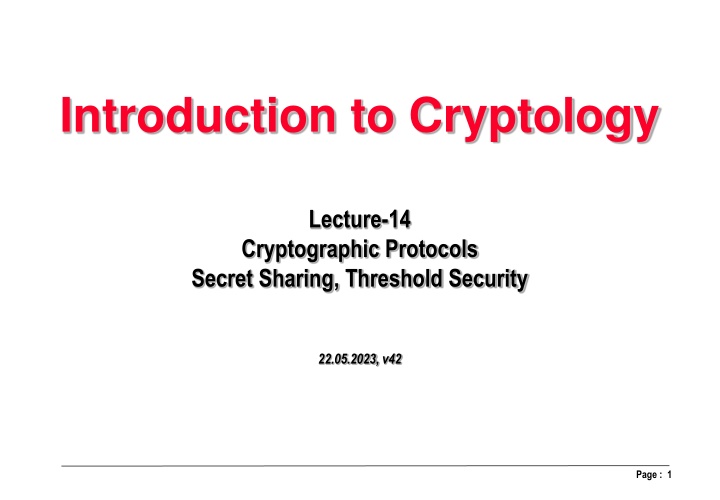 Introduction to Cryptology

Lecture-14
Cryptographic Protocols
Secret Sharing, Threshold Security

22.05.2023, v42

Page : 1